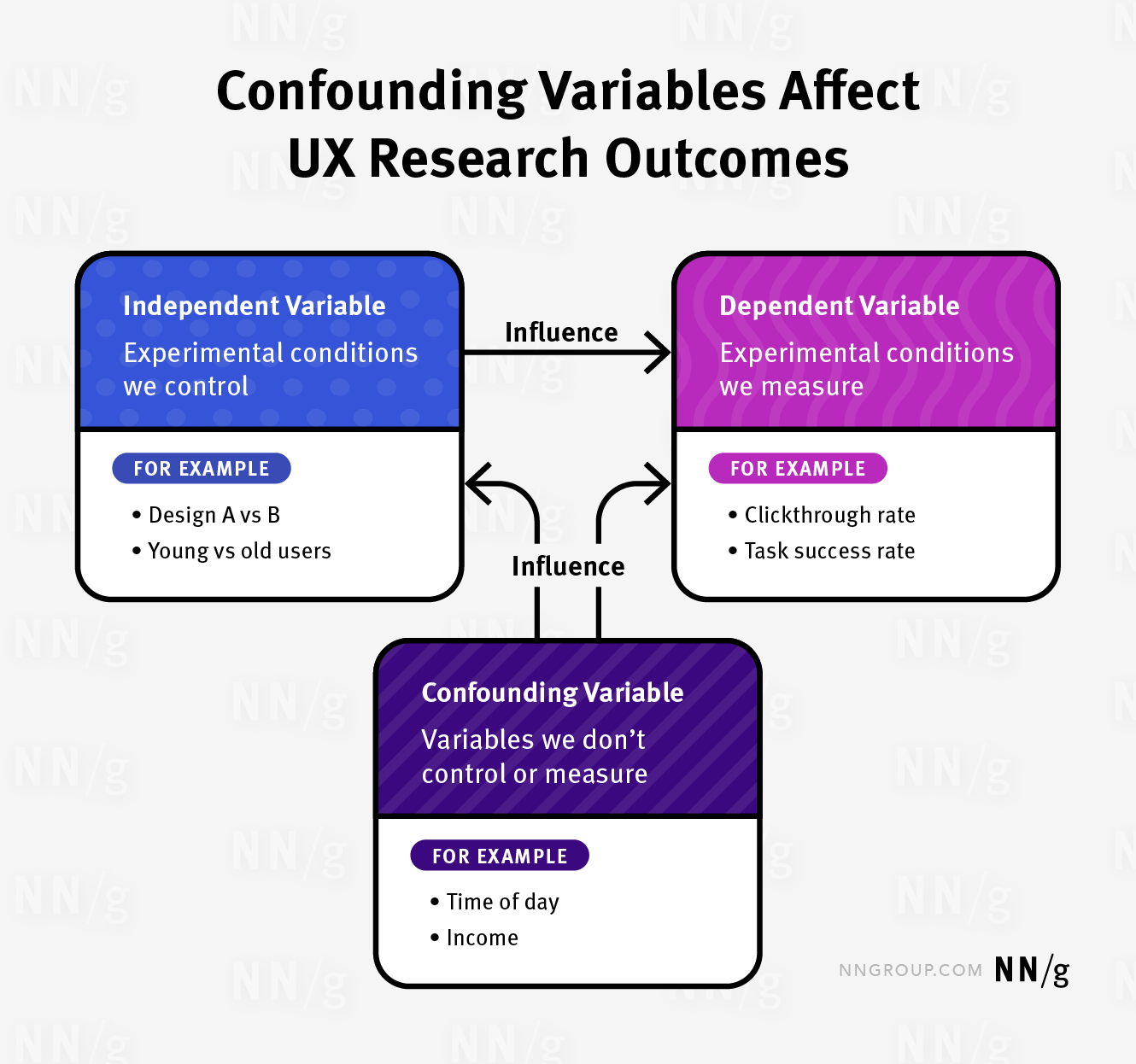 Confounding Variables Affect UX Research Outcomes

Independent Variable

Experimental conditions we control

FOR EXAMPLE

• Design A vs B
• Young vs old users

Influence

Dependent Variable

Experimental conditions we measure

FOR EXAMPLE

• Clickthrough rate
• Task success rate

Influence

Confounding Variable

Variables we don't control or measure

FOR EXAMPLE

• Time of day
• Income

NNGROUP.COM NN/g